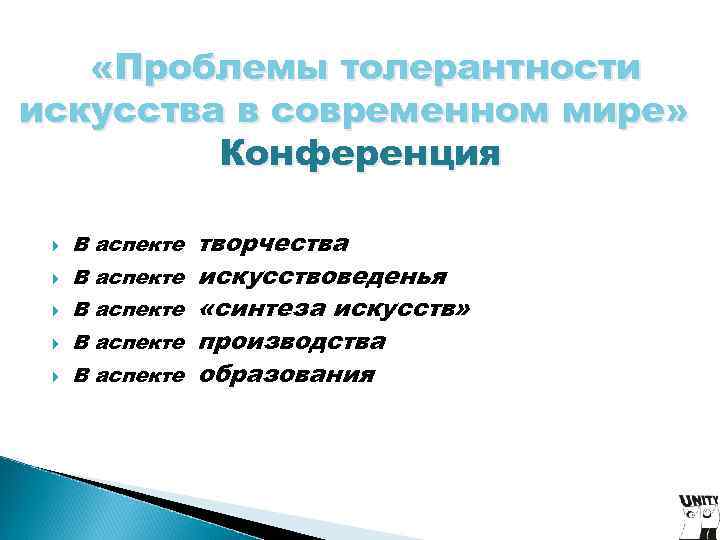 «Проблемы толерантности искусства в современном мире» Конференция

В аспекте творчества
В аспекте искусствоведенья
В аспекте «синтеза искусств»
В аспекте производства
В аспекте образования

UNITY